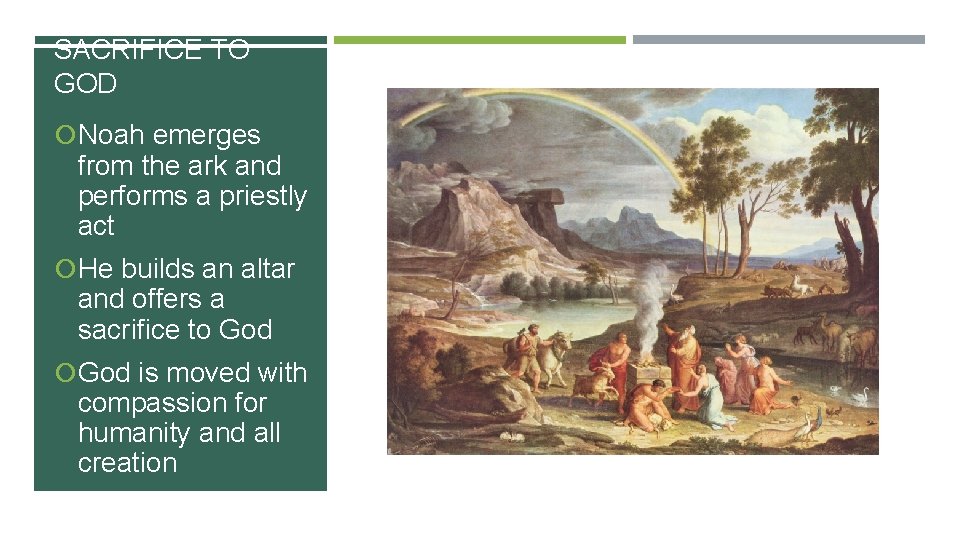 SACRIFICE TO GOD

Noah emerges from the ark and performs a priestly act

He builds an altar and offers a sacrifice to God

God is moved with compassion for humanity and all creation